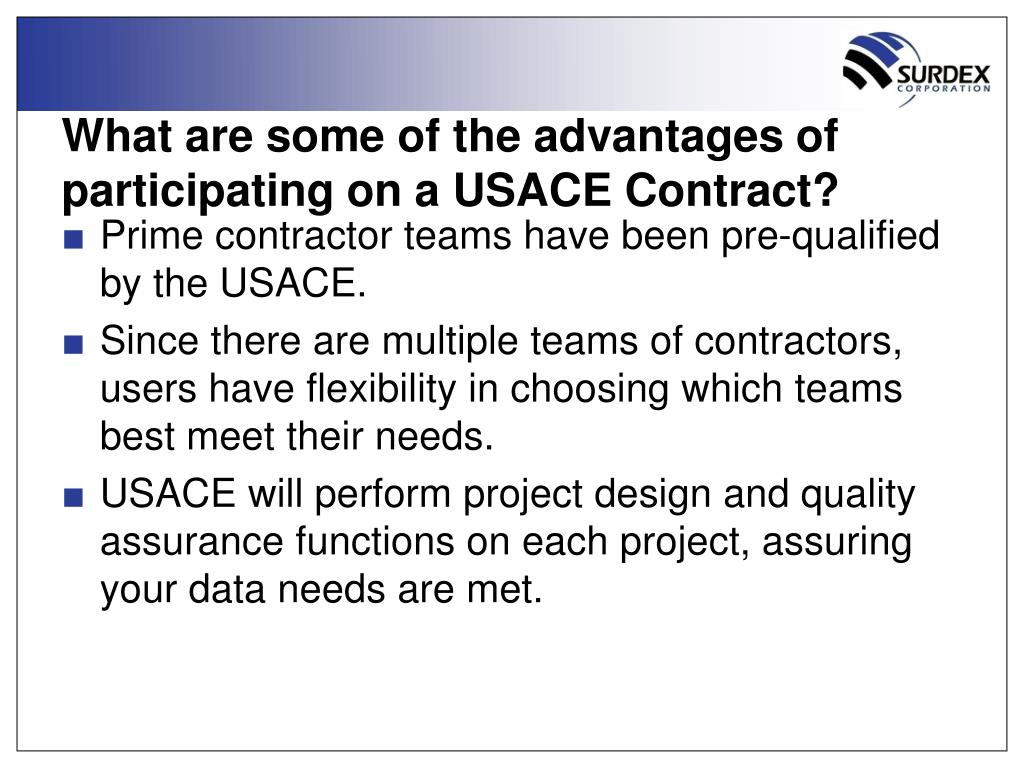 SURDEX CORPORATION

What are some of the advantages of participating on a USACE Contract?

■ Prime contractor teams have been pre-qualified by the USACE.

■ Since there are multiple teams of contractors, users have flexibility in choosing which teams best meet their needs.

■ USACE will perform project design and quality assurance functions on each project, assuring your data needs are met.